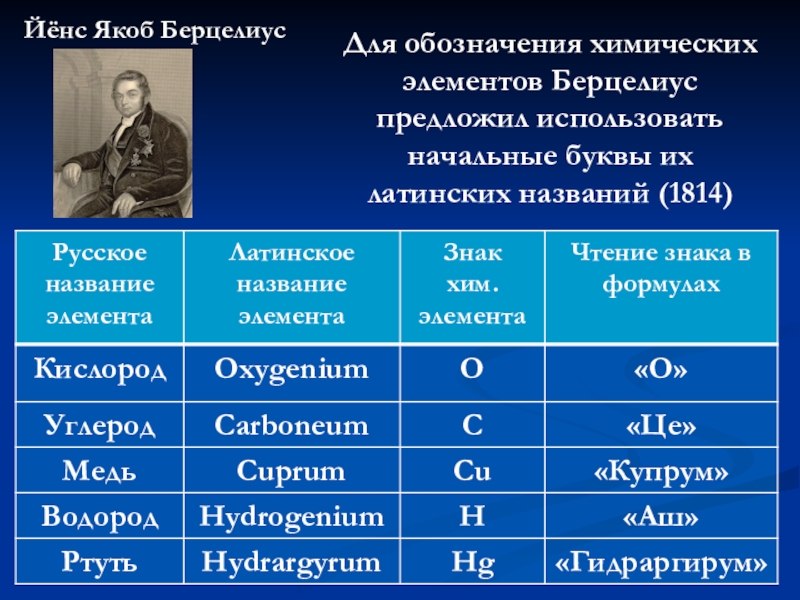 Йёнс Якоб Берцелиус

Для обозначения химических элементов Берцелиус предложил использовать начальные буквы их латинских названий (1814)

| Русское название элемента | Латинское название элемента | Знак хим. элемента | Чтение знака в формулах |
|---|---|---|---|
| Кислород | Oxygenium | O | «О» |
| Углерод | Carboneum | C | «Це» |
| Медь | Cuprum | Cu | «Купрум» |
| Водород | Hydrogenium | H | «Аш» |
| Ртуть | Hydrargyrum | Hg | «Гидраргирум» |